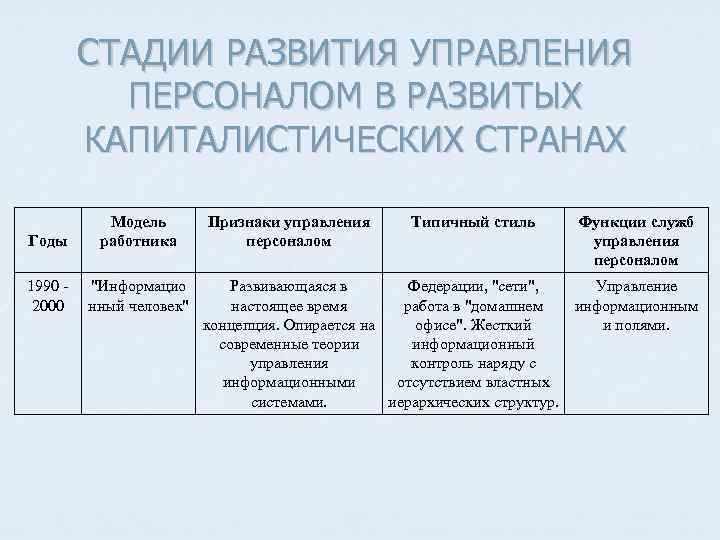 СТАДИИ РАЗВИТИЯ УПРАВЛЕНИЯ ПЕРСОНАЛОМ В РАЗВИТЫХ КАПИТАЛИСТИЧЕСКИХ СТРАНАХ

| Годы | Модель работника | Признаки управления персоналом | Типичный стиль | Функции служб управления персоналом |
|---|---|---|---|---|
| 1990 - 2000 | "Информационный человек" | Развивающаяся в настоящее время концепция. Опирается на современные теории управления информационными системами. | Федерации, "сети", работа в "домашнем офисе". Жесткий информационный контроль наряду с отсутствием властных иерархических структур. | Управление информационным и полями. |